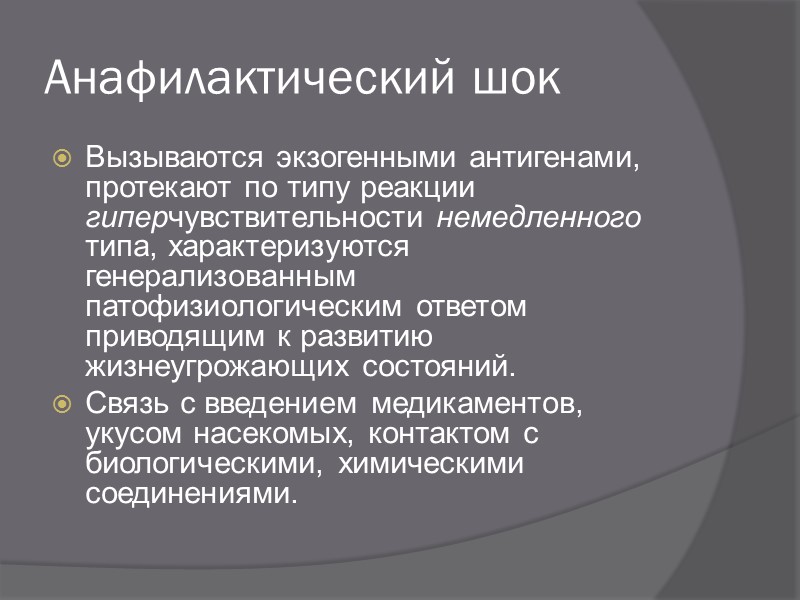 Анафилактический шок

Вызываются экзогенными антигенами, протекают по типу реакции гиперчувствительности немедленного типа, характеризуются генерализованным патофизиологическим ответом приводящим к развитию жизнеугрожающих состояний.

Связь с введением медикаментов, укусом насекомых, контактом с биологическими, химическими соединениями.